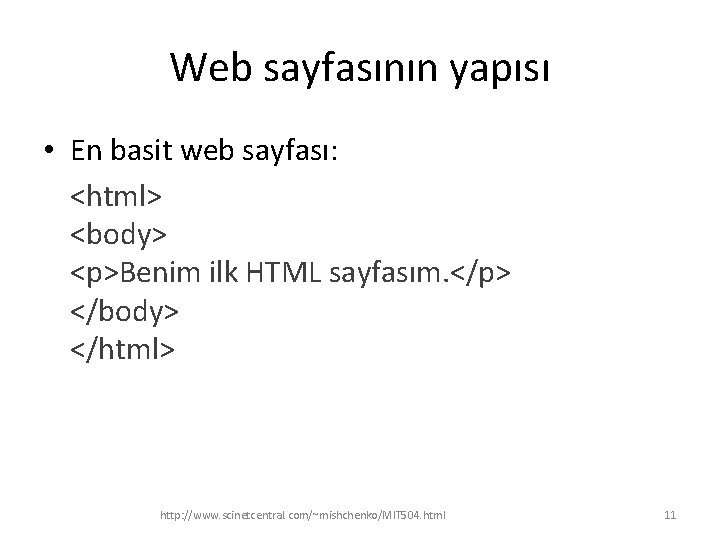 Web sayfasının yapısı

• En basit web sayfası:

<html>
<body>
<p>Benim ilk HTML sayfasım.</p>
</body>
</html>

http://www.scinetcentral.com/~mishchenko/MIT504.html

11